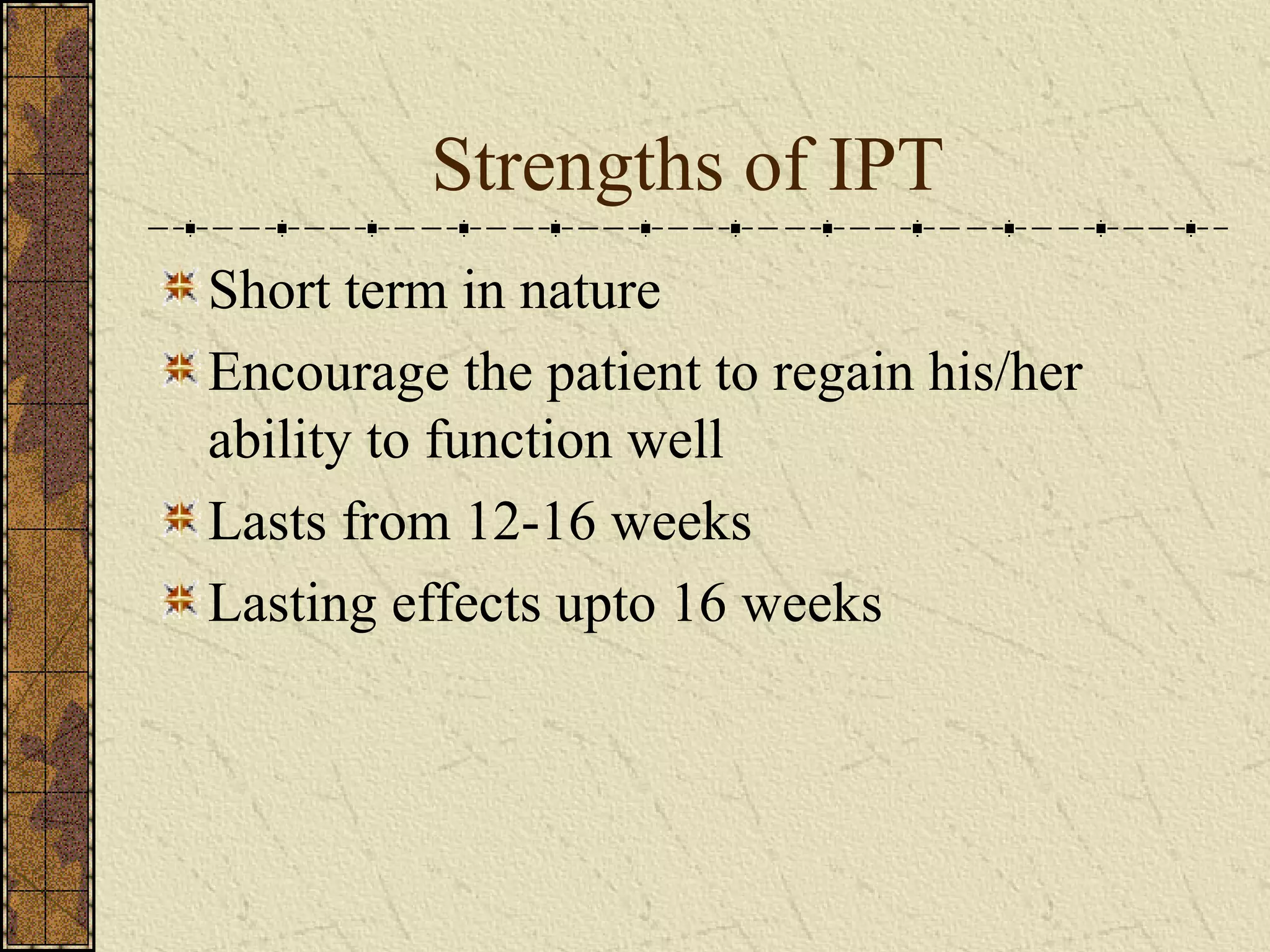 Strengths of IPT

Short term in nature

Encourage the patient to regain his/her ability to function well

Lasts from 12-16 weeks

Lasting effects upto 16 weeks